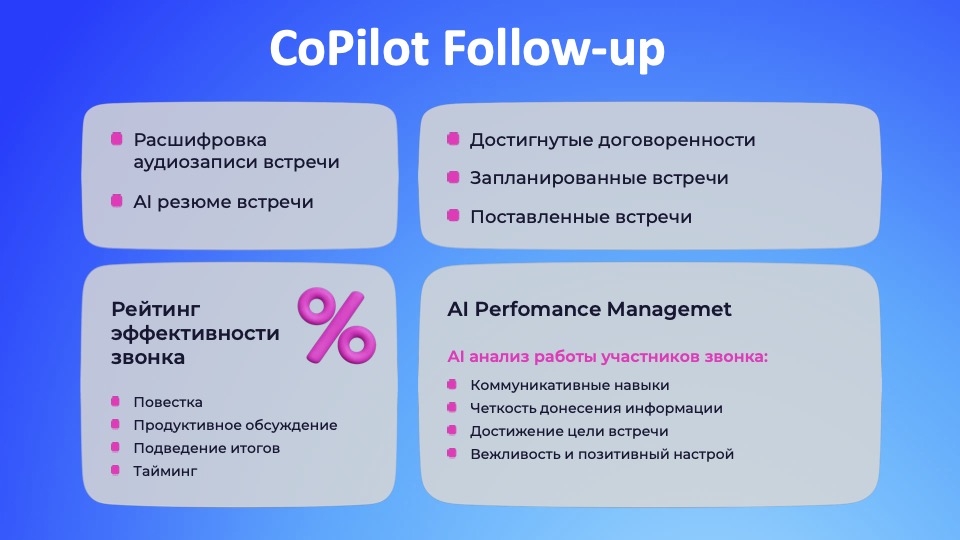 CoPilot Follow-up

Расшифровка аудиозаписи встречи

AI резюме встречи

Достигнутые договоренности

Запланированные встречи

Поставленные встречи

Рейтинг эффективности звонка

%

Повестка

Продуктивное обсуждение

Подведение итогов

Тайминг

AI Perfomance Managemet

AI анализ работы участников звонка:

Коммуникативные навыки

Четкость донесения информации

Достижение цели встречи

Вежливость и позитивный настрой